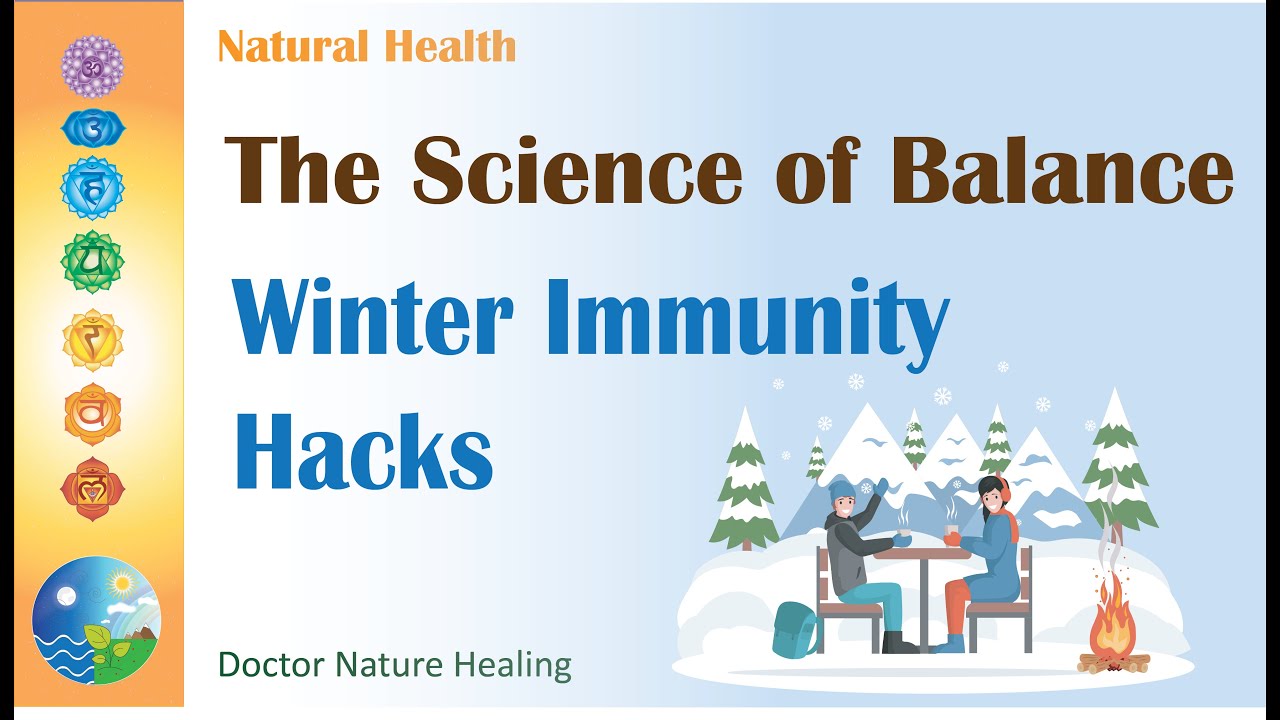 Natural Health

The Science of Balance

Winter Immunity Hacks

Doctor Nature Healing